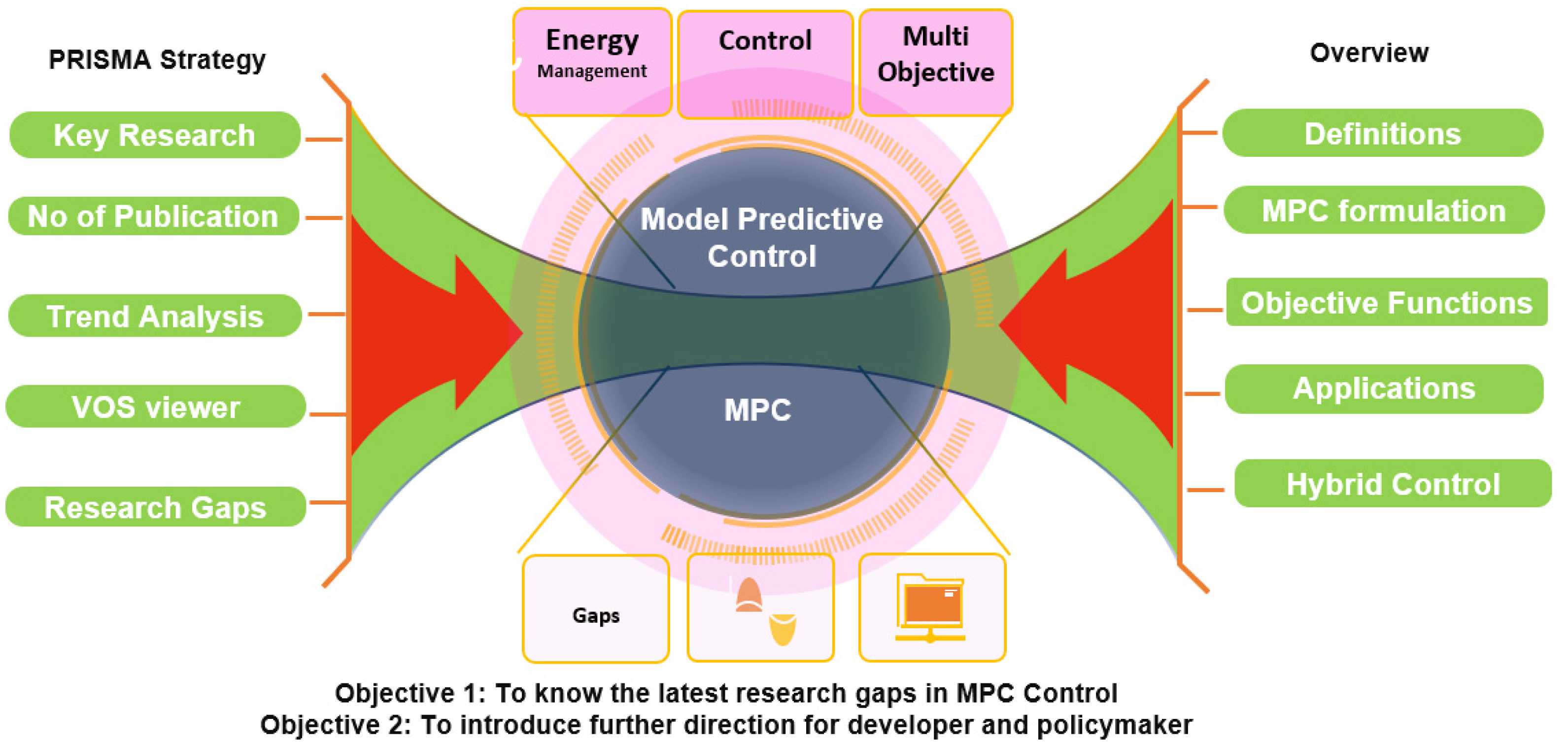 PRISMA Strategy

Key Research

No of Publication

Trend Analysis

VOS viewer

Research Gaps

Energy Management

Control

Multi Objective

Model Predictive Control

MPC

Gaps

Overview

Definitions

MPC formulation

Objective Functions

Applications

Hybrid Control

Objective 1: To know the latest research gaps in MPC Control
Objective 2: To introduce further direction for developer and policymaker